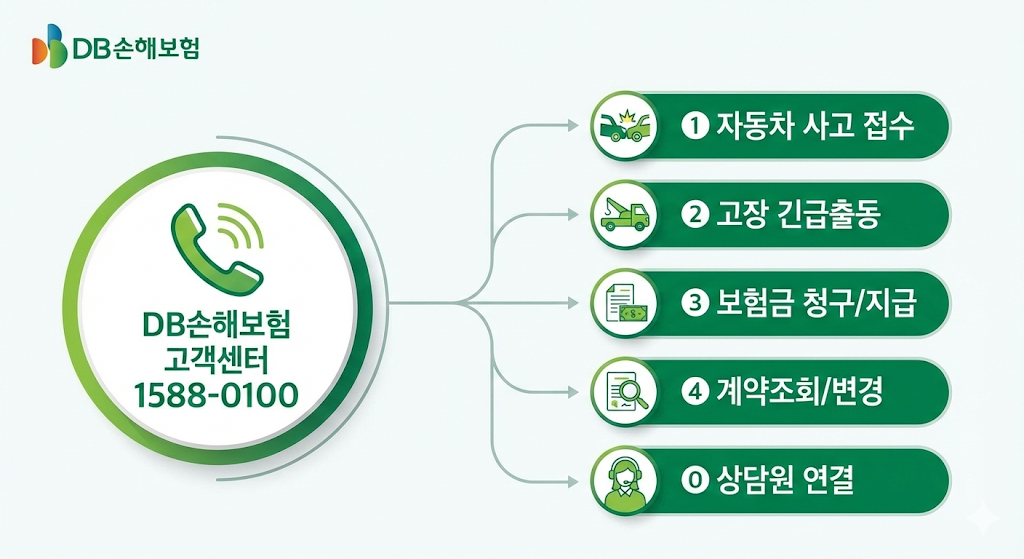 DB손해보험

DB손해보험
고객센터
1588-0100

1 자동차 사고 접수

2 고장 긴급출동

3 보험금 청구/지급

4 계약조회/변경

0 상담원 연결